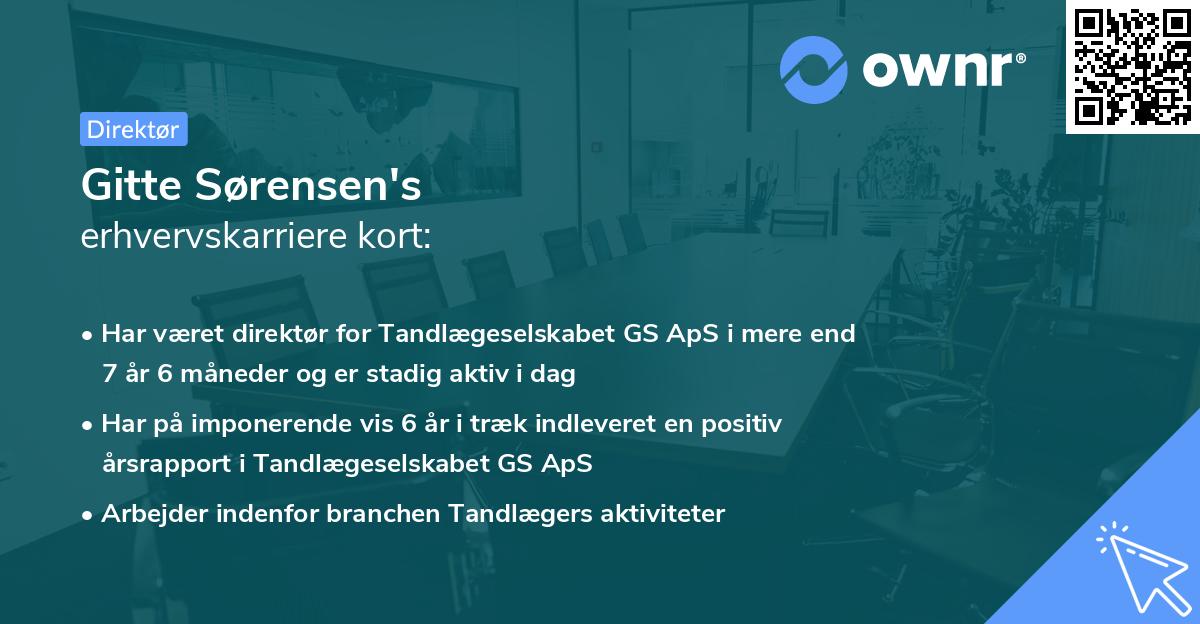 ownr®

Direktør

Gitte Sørensen's
erhvervskarriere kort:

• Har været direktør for Tandlægeselskabet GS ApS i mere end 7 år 6 måneder og er stadig aktiv i dag
• Har på imponerende vis 6 år i træk indleveret en positiv årsrapport i Tandlægeselskabet GS ApS
• Arbejder indenfor branchen Tandlægers aktiviteter